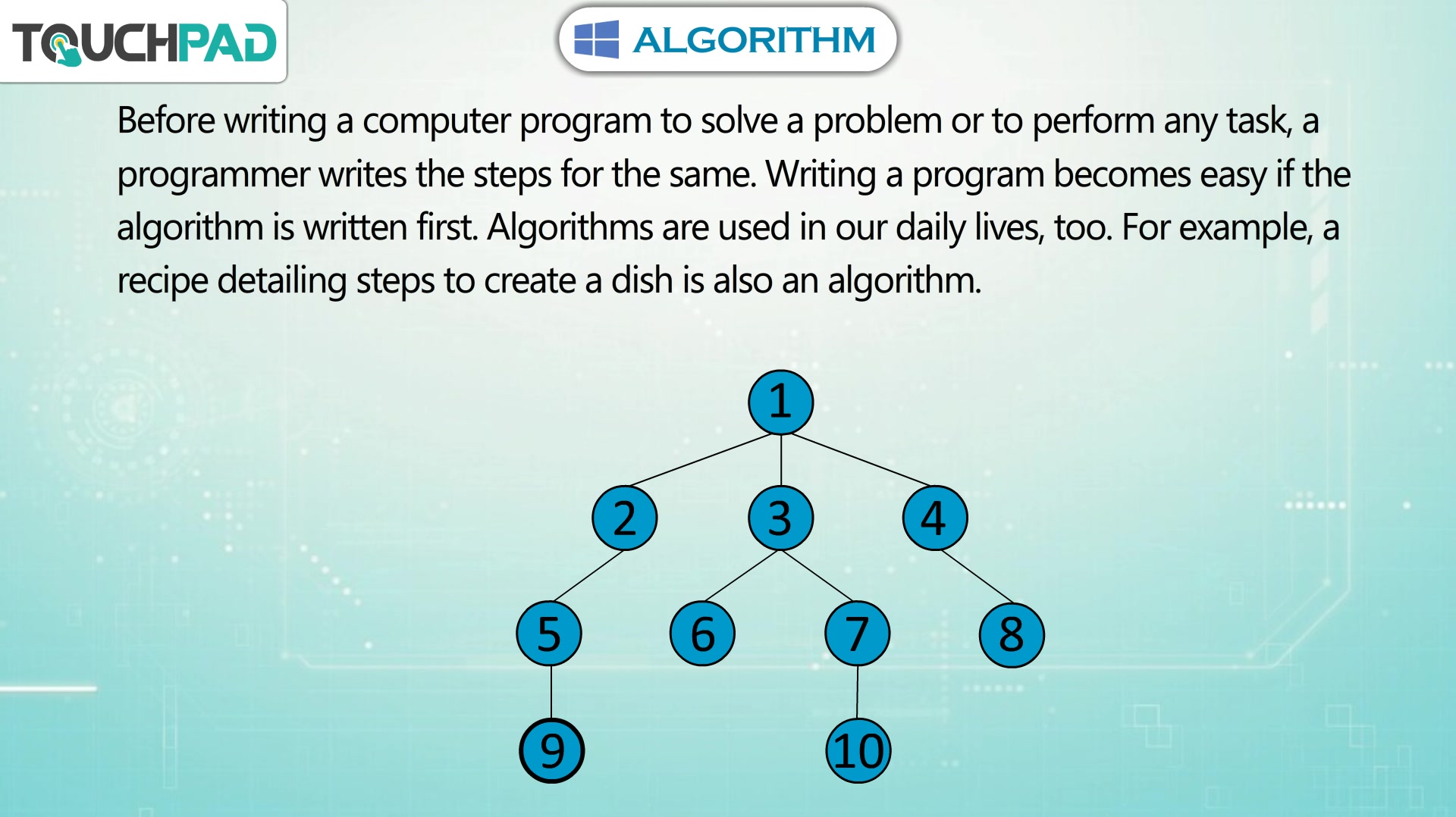 TOUCHPAD

ALGORITHM

Before writing a computer program to solve a problem or to perform any task, a programmer writes the steps for the same. Writing a program becomes easy if the algorithm is written first. Algorithms are used in our daily lives, too. For example, a recipe detailing steps to create a dish is also an algorithm.

1
2 3 4
5 6 7 8
9 10